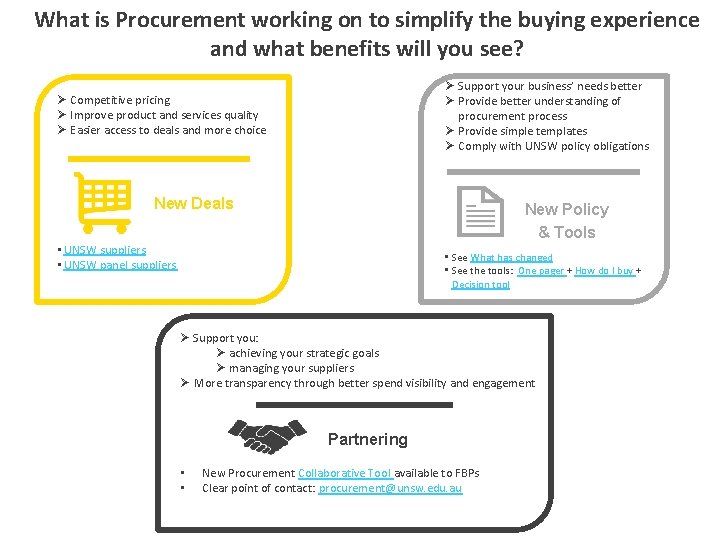 What is Procurement working on to simplify the buying experience and what benefits will you see?

➢ Competitive pricing
➢ Improve product and services quality
➢ Easier access to deals and more choice

New Deals

▪ UNSW suppliers
▪ UNSW panel suppliers

➢ Support your business' needs better
➢ Provide better understanding of procurement process
➢ Provide simple templates
➢ Comply with UNSW policy obligations

New Policy & Tools

▪ See What has changed
▪ See the tools: One pager + How do I buy + Decision tool

➢ Support you:
➢ achieving your strategic goals
➢ managing your suppliers
➢ More transparency through better spend visibility and engagement

Partnering

▪ New Procurement Collaborative Tool available to FBPs
▪ Clear point of contact: procurement@unsw.edu.au